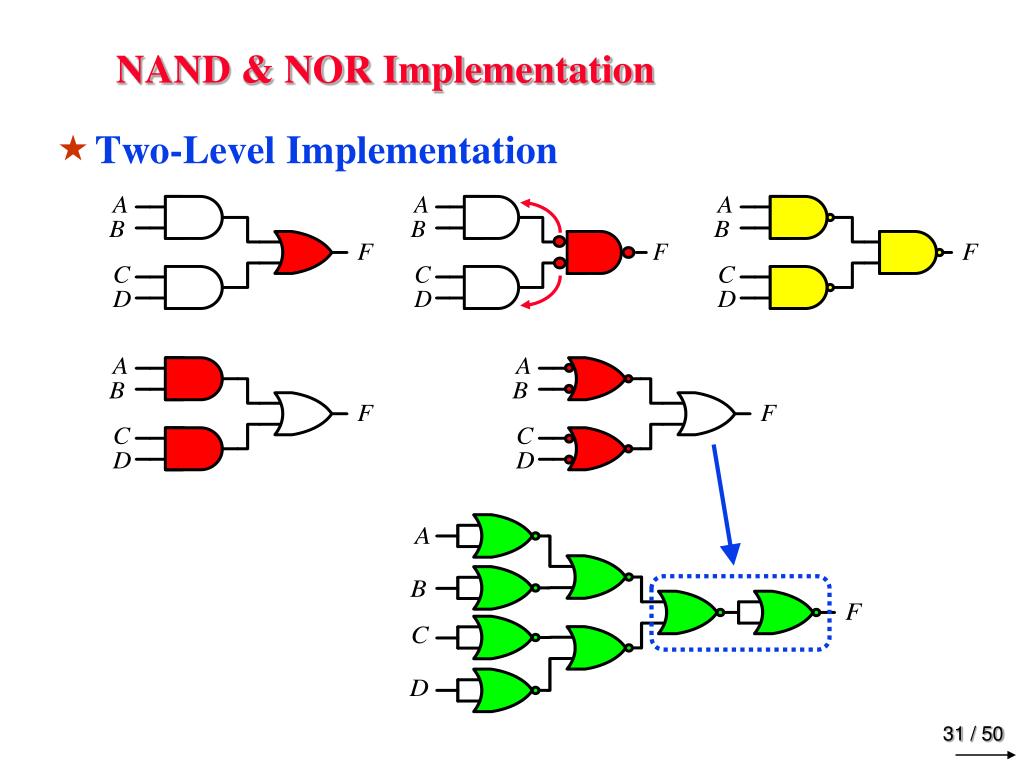 NAND & NOR Implementation

★ Two-Level Implementation

A
B
C
D
F

A
B
C
D
F

A
B
C
D
F

A
B
C
D
F

A
B
C
D
F

A
B
C
D
F

31 / 50